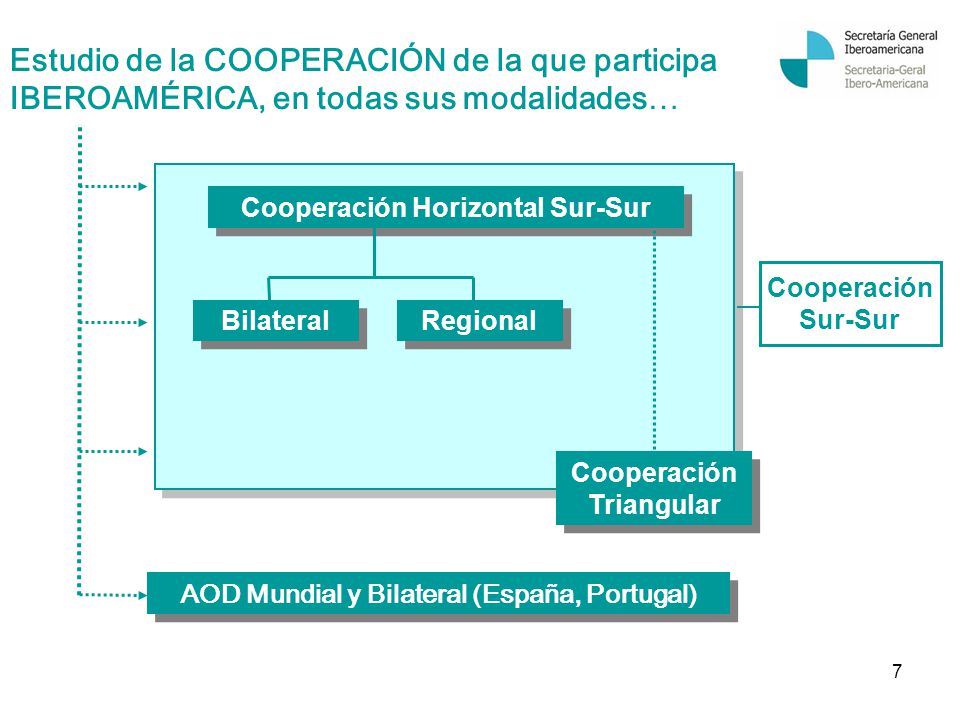 Estudio de la COOPERACIÓN de la que participa IBEROAMÉRICA, en todas sus modalidades…

Secretaría General Iberoamericana
Secretaria-Geral Ibero-Americana

Cooperación Horizontal Sur-Sur

Bilateral

Regional

Cooperación Sur-Sur

Cooperación Triangular

AOD Mundial y Bilateral (España, Portugal)

7